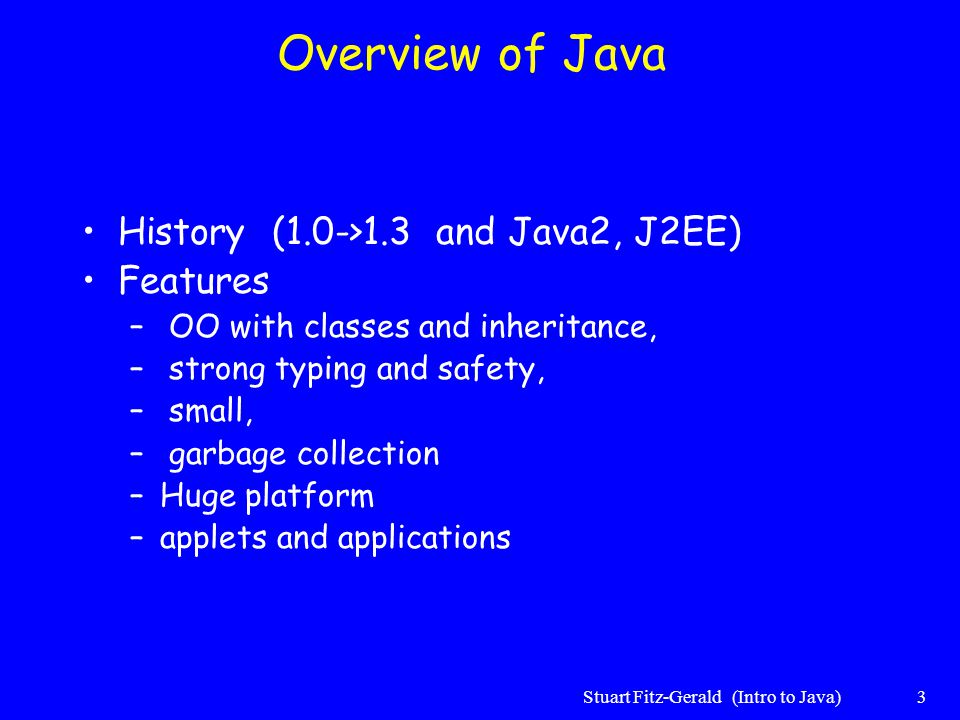 Overview of Java

• History (1.0->1.3 and Java2, J2EE)
• Features
 – OO with classes and inheritance,
 – strong typing and safety,
 – small,
 – garbage collection
 – Huge platform
 – applets and applications

Stuart Fitz-Gerald (Intro to Java) 3